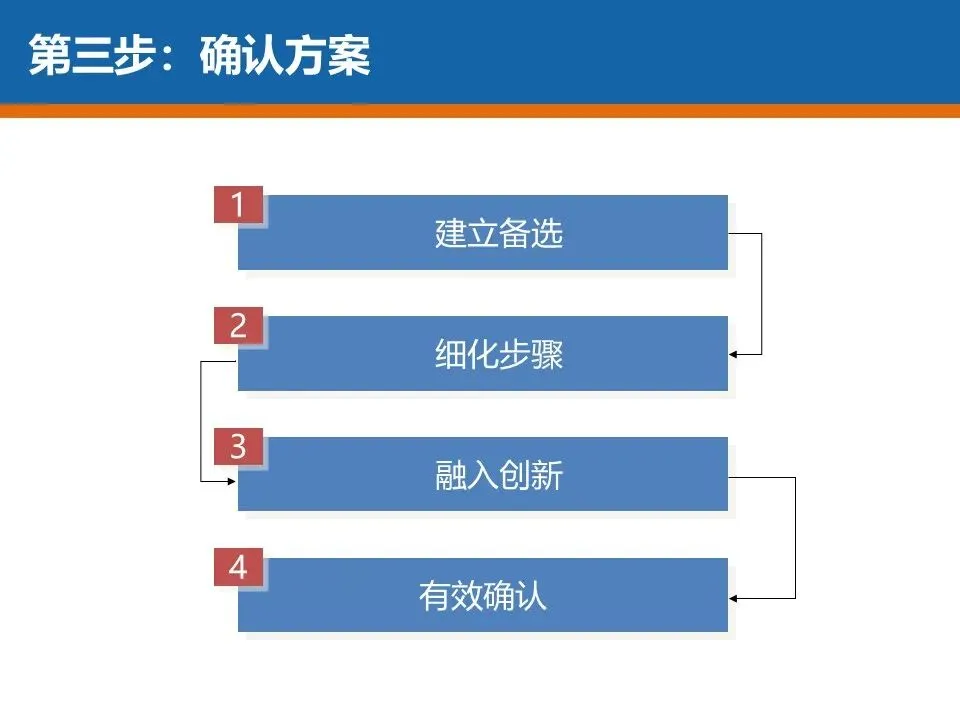 第三步：确认方案

1 建立备选

2 细化步骤

3 融入创新

4 有效确认